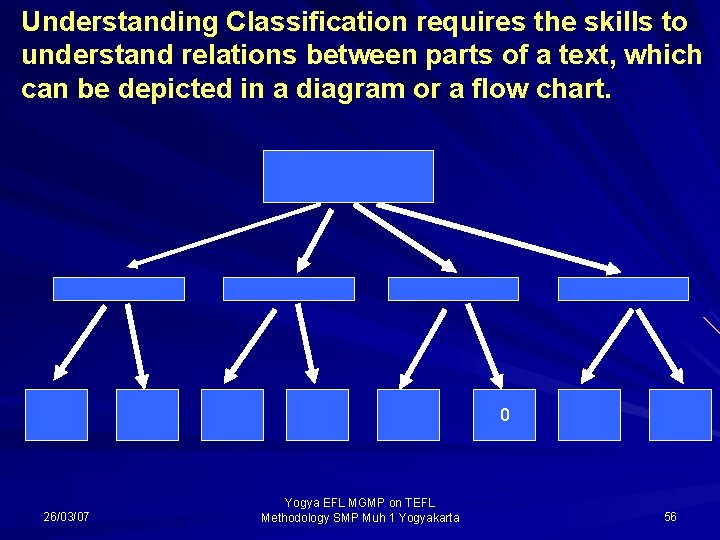 Understanding Classification requires the skills to understand relations between parts of a text, which can be depicted in a diagram or a flow chart.

0

26/03/07

Yogya EFL MGMP on TEFL
Methodology SMP Muh 1 Yogyakarta

56